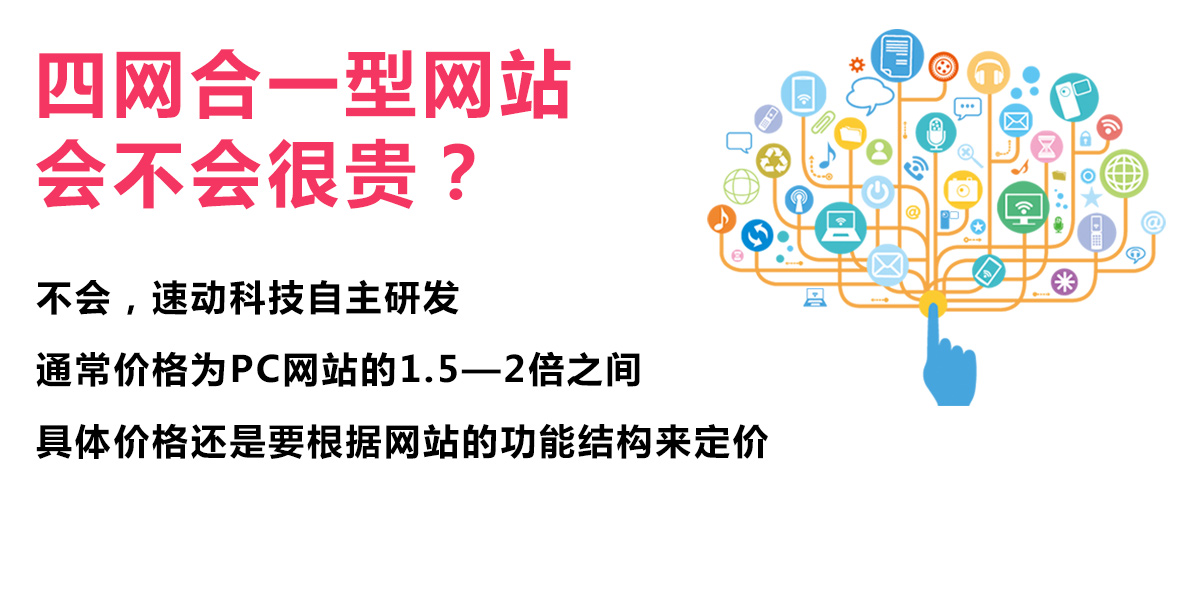 四网合一型网站
会不会很贵？

不会，速动科技自主研发

通常价格为PC网站的1.5—2倍之间

具体价格还是要根据网站的功能结构来定价